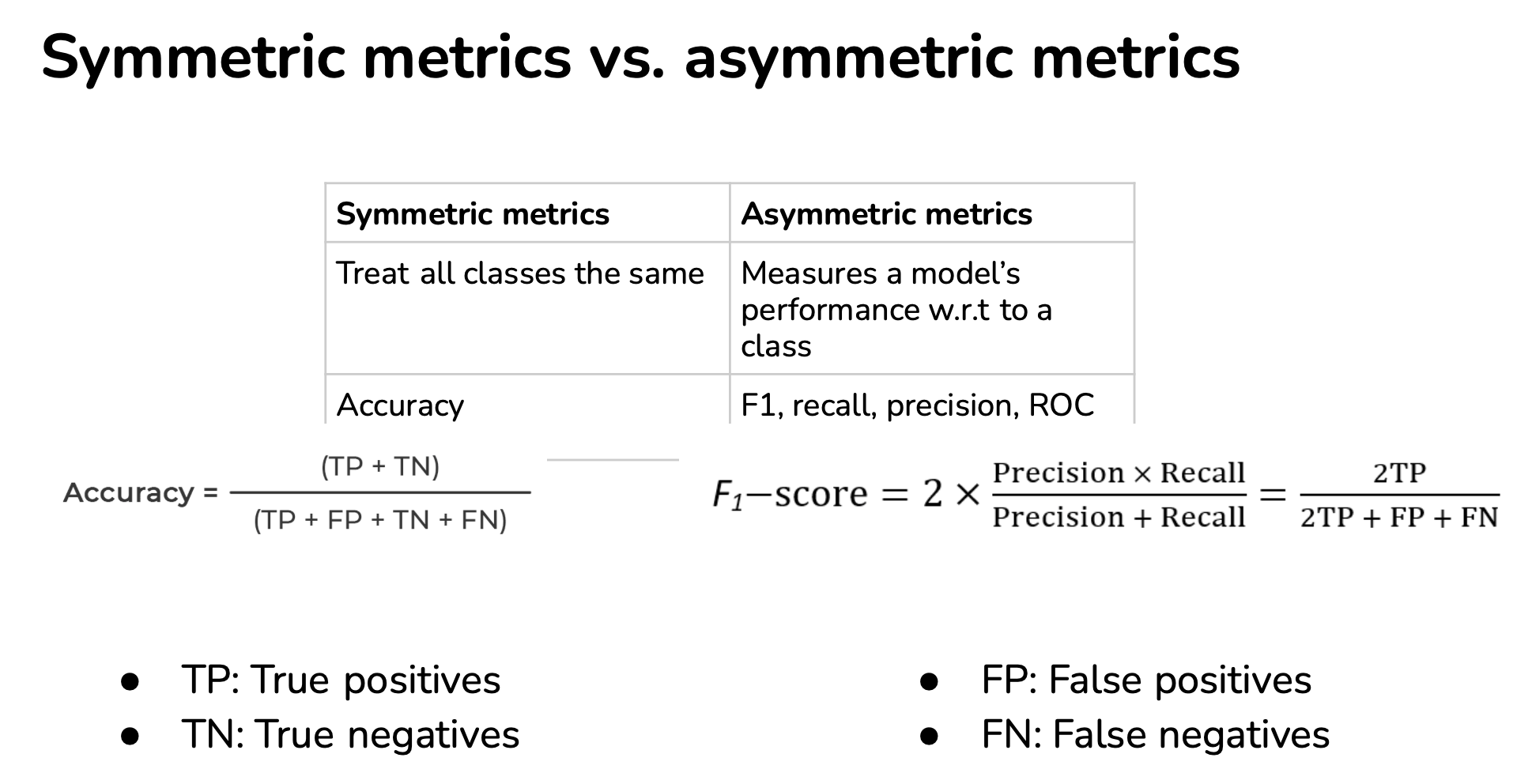 Symmetric metrics vs. asymmetric metrics

| Symmetric metrics | Asymmetric metrics |
|---|---|
| Treat all classes the same | Measures a model's performance w.r.t to a class |
| Accuracy | F1, recall, precision, ROC |

$\text{Accuracy} = \frac{(TP + TN)}{(TP + FP + TN + FN)}$

$F_1\text{-score} = 2 \times \frac{\text{Precision} \times \text{Recall}}{\text{Precision} + \text{Recall}} = \frac{2TP}{2TP + FP + FN}$

- TP: True positives
- TN: True negatives

- FP: False positives
- FN: False negatives